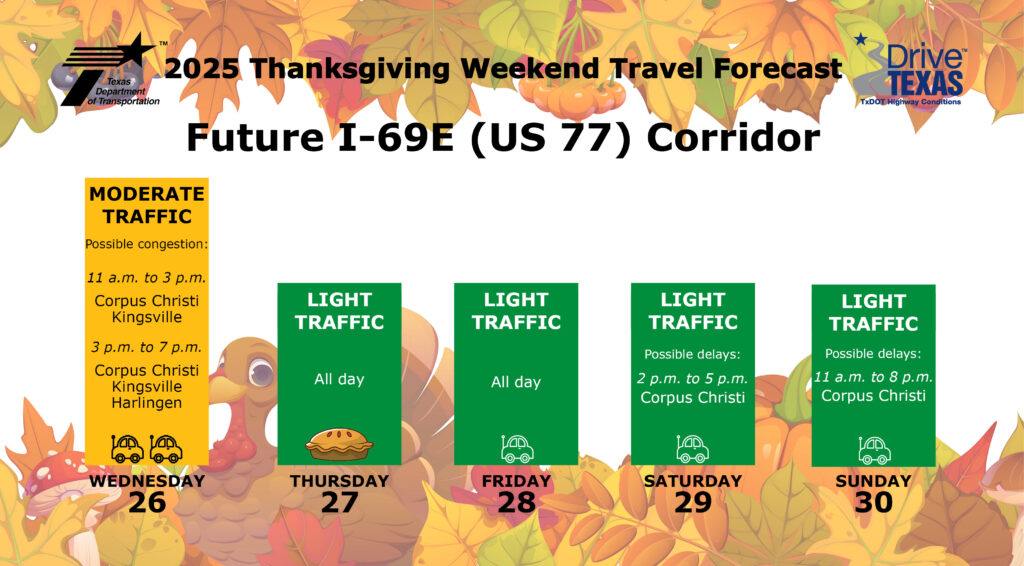 Texas Department of Transportation

2025 Thanksgiving Weekend Travel Forecast

Drive TEXAS
TxDOT Highway Conditions

Future I-69E (US 77) Corridor

MODERATE TRAFFIC
Possible congestion:
11 a.m. to 3 p.m.
Corpus Christi
Kingsville
3 p.m. to 7 p.m.
Corpus Christi
Kingsville
Harlingen

WEDNESDAY
26

LIGHT TRAFFIC
All day

THURSDAY
27

LIGHT TRAFFIC
All day

FRIDAY
28

LIGHT TRAFFIC
Possible delays:
2 p.m. to 5 p.m.
Corpus Christi

SATURDAY
29

LIGHT TRAFFIC
Possible delays:
11 a.m. to 8 p.m.
Corpus Christi

SUNDAY
30